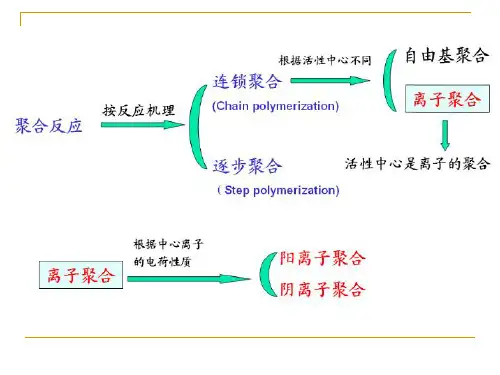 聚合反应

按反应机理

连锁聚合
(Chain polymerization)

逐步聚合
( Step polymerization)

根据活性中心不同

自由基聚合

离子聚合

活性中心是离子的聚合

离子聚合

根据中心离子的电荷性质

阳离子聚合

阴离子聚合